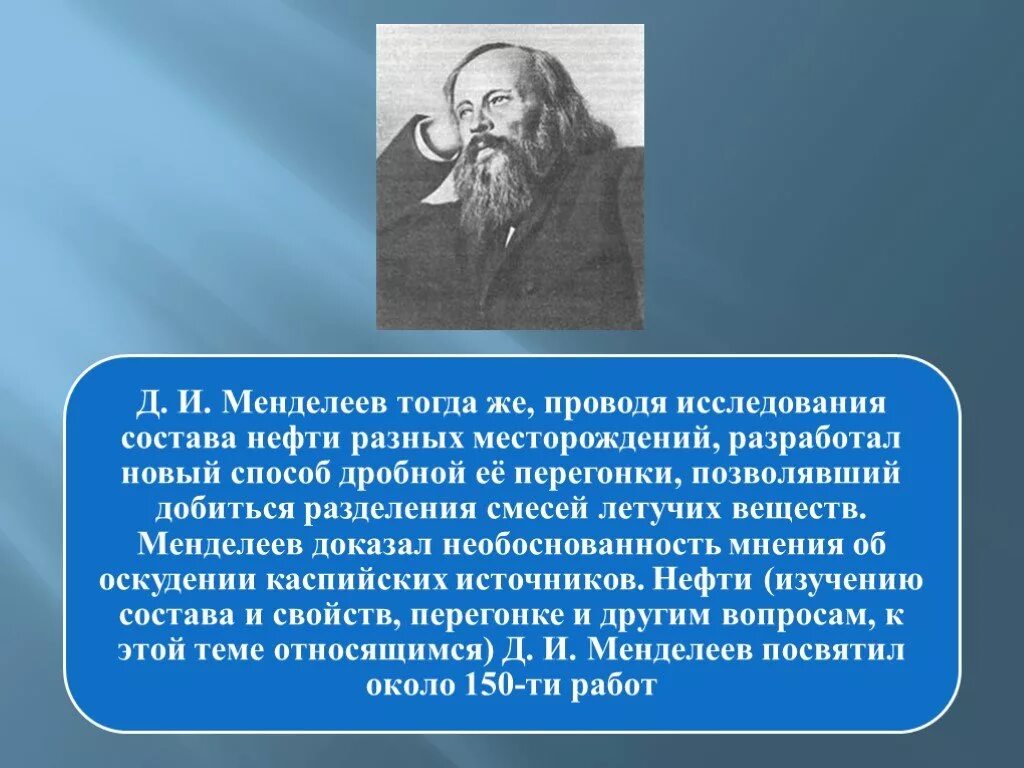 Д. И. Менделеев тогда же, проводя исследования состава нефти разных месторождений, разработал новый способ дробной её перегонки, позволявший добиться разделения смесей летучих веществ. Менделеев доказал необоснованность мнения об оскудении каспийских источников. Нефти (изучению состава и свойств, перегонке и другим вопросам, к этой теме относящимся) Д. И. Менделеев посвятил около 150-ти работ